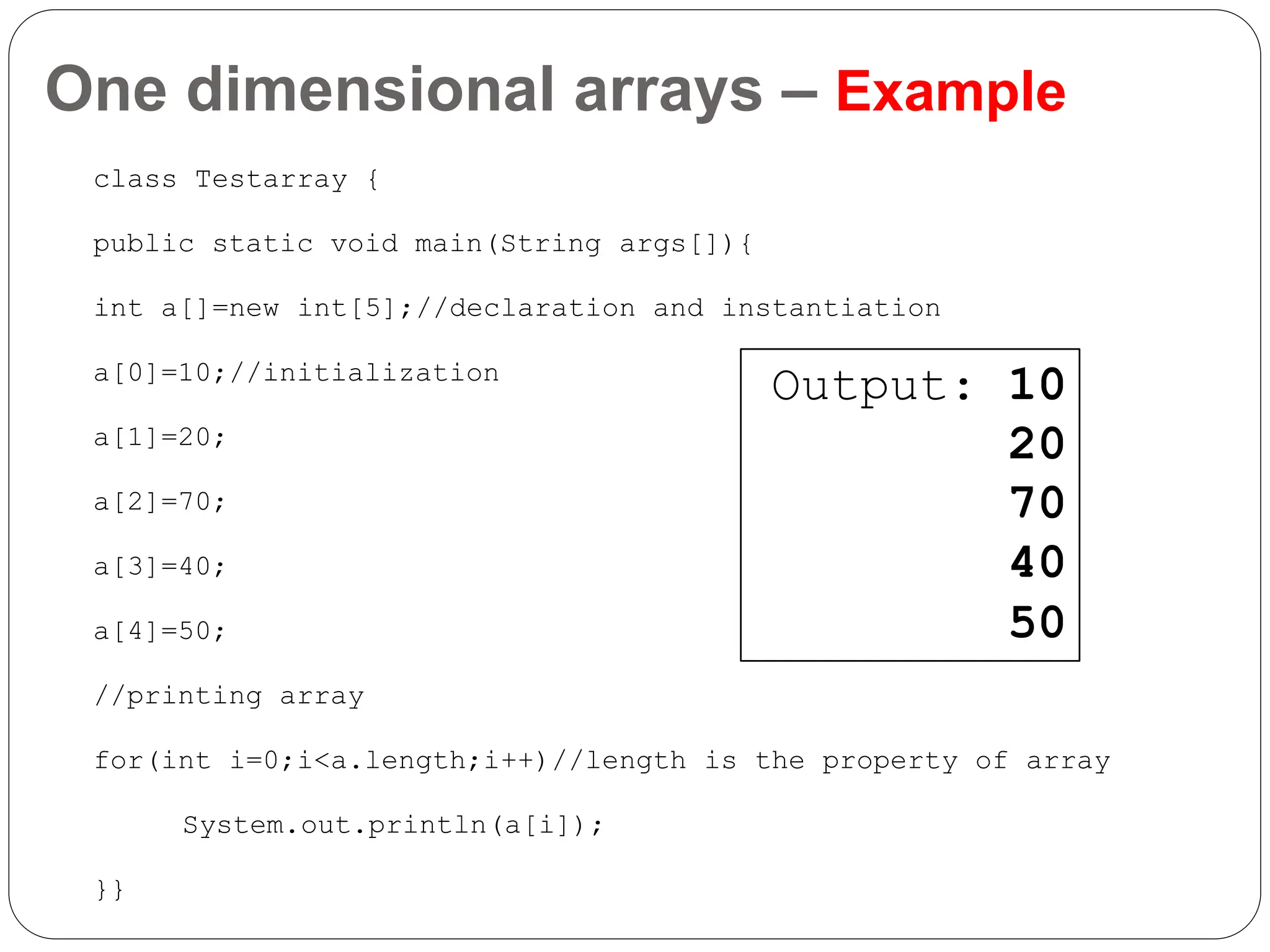 One dimensional arrays – Example

class Testarray {

public static void main(String args[]){

int a[]=new int[5];//declaration and instantiation

a[0]=10;//initialization

a[1]=20;

a[2]=70;

a[3]=40;

a[4]=50;

//printing array

for(int i=0;i<a.length;i++)//length is the property of array

System.out.println(a[i]);

}}

Output: 10
20
70
40
50